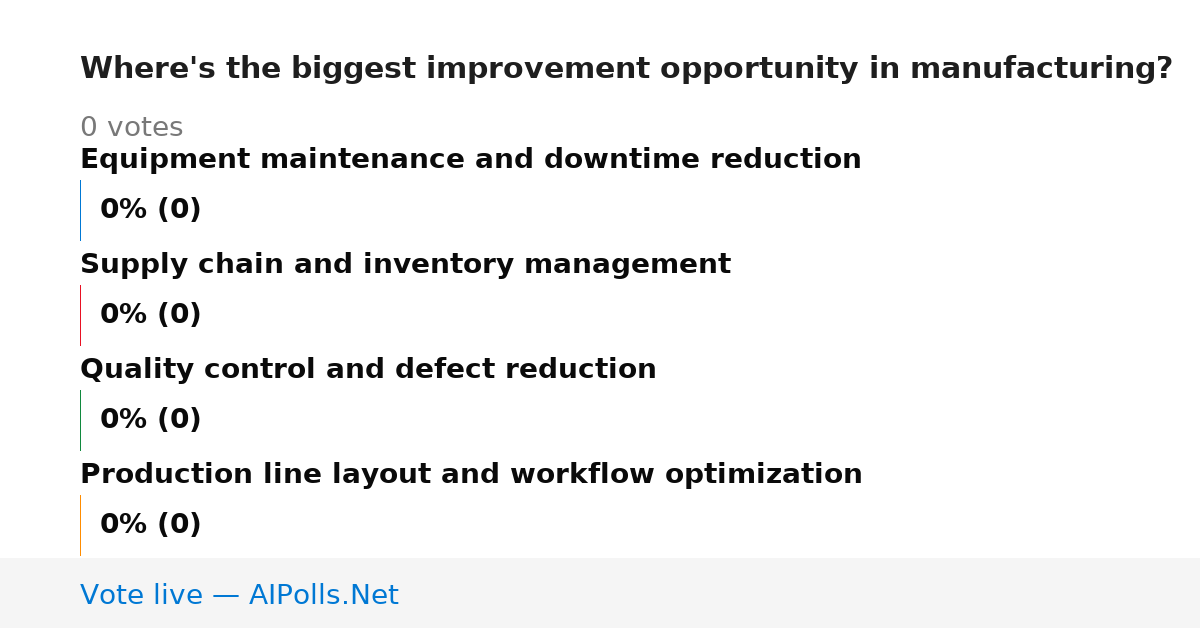 Where's the biggest improvement opportunity in manufacturing?

0 votes

Equipment maintenance and downtime reduction

0% (0)

Supply chain and inventory management

0% (0)

Quality control and defect reduction

0% (0)

Production line layout and workflow optimization

0% (0)

Vote live — AIPolls.Net